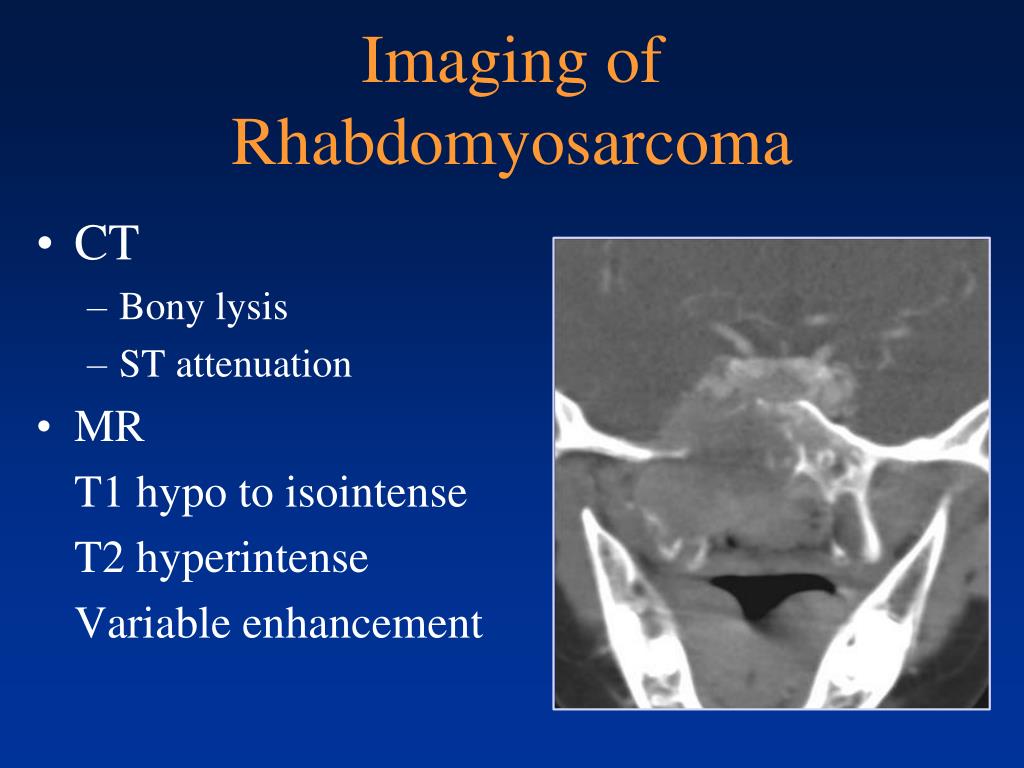 Imaging of Rhabdomyosarcoma

• CT
– Bony lysis
– ST attenuation
• MR
T1 hypo to isointense
T2 hyperintense
Variable enhancement